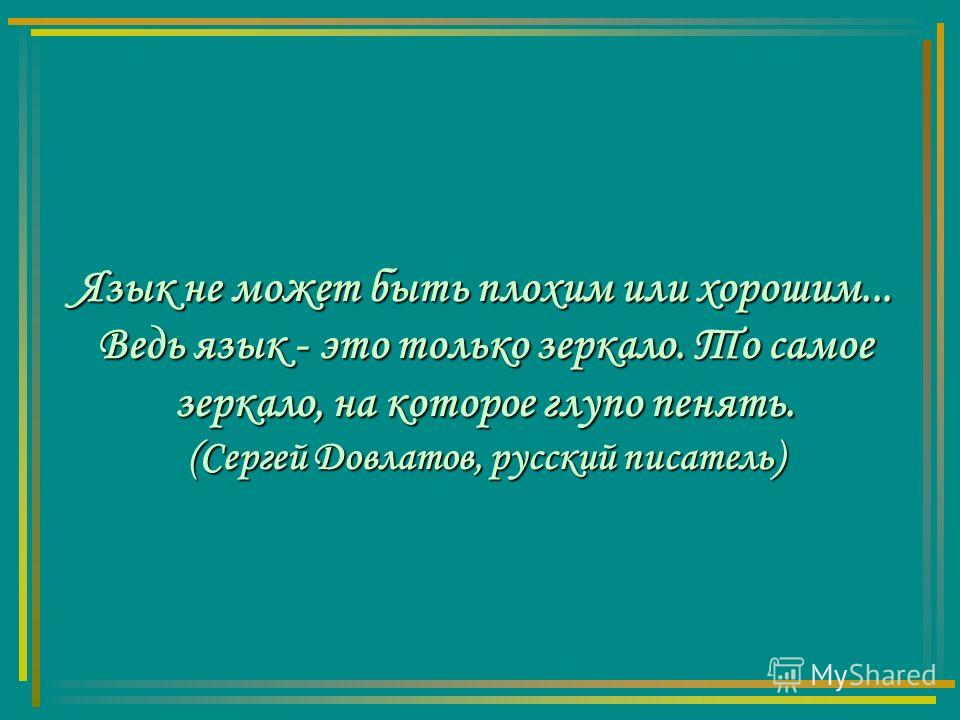 Язык не может быть плохим или хорошим... Ведь язык - это только зеркало. То самое зеркало, на которое глупо пенять.
(Сергей Довлатов, русский писатель)

MyShared